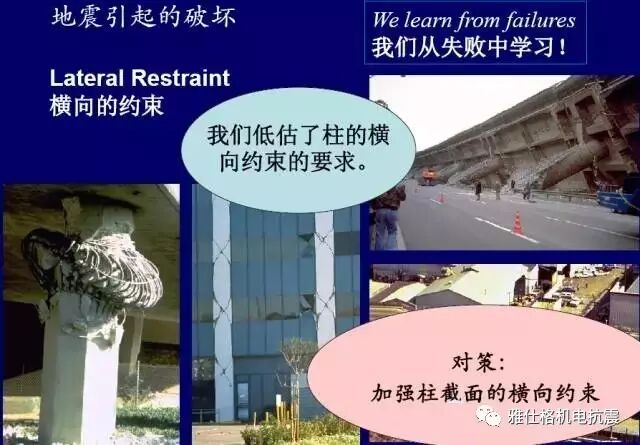 地震引起的破坏

We learn from failures
我们从失败中学习！

Lateral Restraint
横向的约束

我们低估了柱的横向约束的要求。

对策：
加强柱截面的横向约束

雅仕格机电抗震